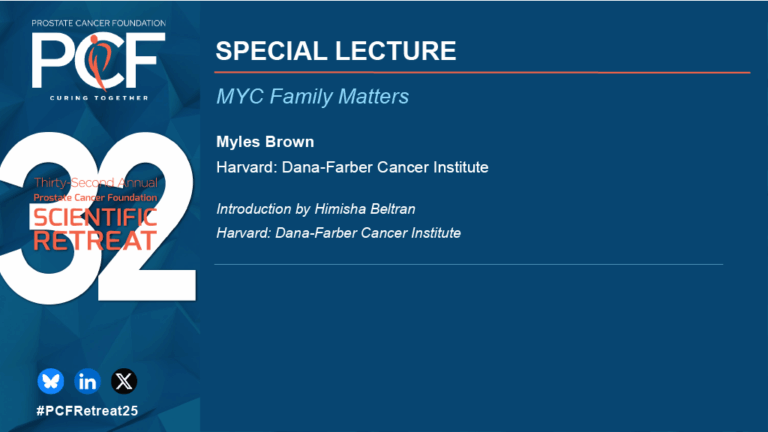 PROSTATE CANCER FOUNDATION
PCF
CURING TOGETHER

32
Thirty-Second Annual
Prostate Cancer Foundation
SCIENTIFIC RETREAT

in

#PCFRetreat25

SPECIAL LECTURE

MYC Family Matters

Myles Brown
Harvard: Dana-Farber Cancer Institute

Introduction by Himisha Beltran
Harvard: Dana-Farber Cancer Institute